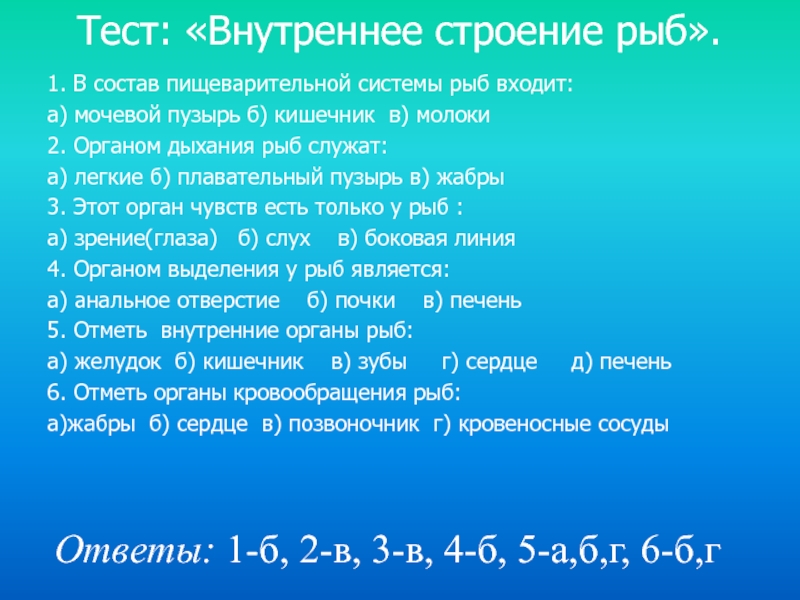 Тест: «Внутреннее строение рыб».

1. В состав пищеварительной системы рыб входит:

а) мочевой пузырь б) кишечник в) молоки

2. Органом дыхания рыб служат:

а) легкие б) плавательный пузырь в) жабры

3. Этот орган чувств есть только у рыб :

а) зрение(глаза) б) слух в) боковая линия

4. Органом выделения у рыб является:

а) анальное отверстие б) почки в) печень

5. Отметь внутренние органы рыб:

а) желудок б) кишечник в) зубы г) сердце д) печень

6. Отметь органы кровообращения рыб:

а)жабры б) сердце в) позвоночник г) кровеносные сосуды

Ответы: 1-б, 2-в, 3-в, 4-б, 5-а,б,г, 6-б,г